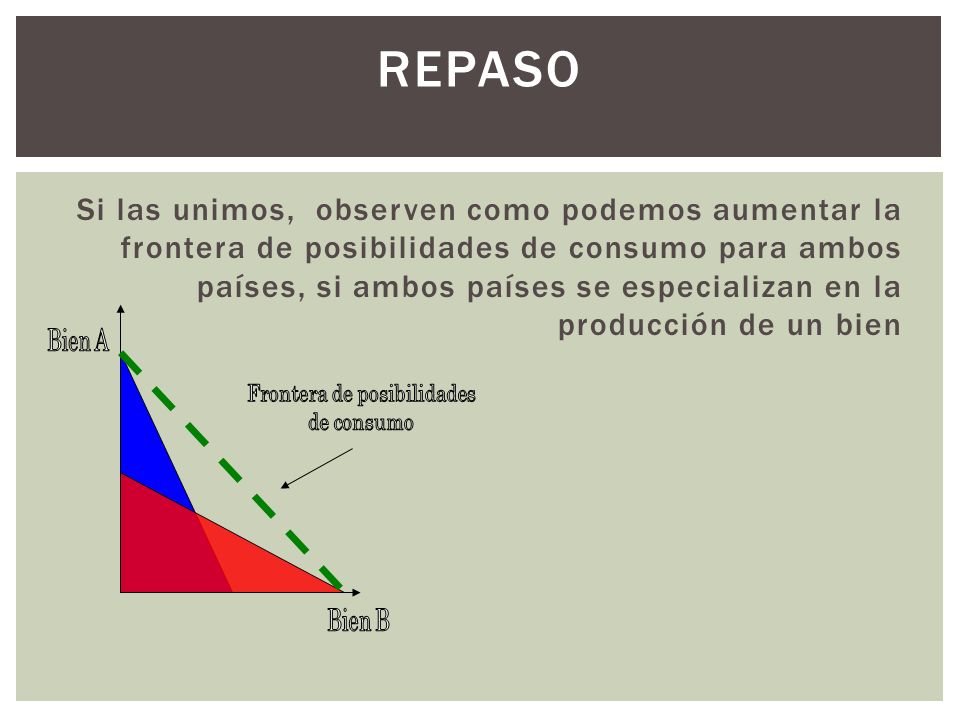 REPASO

Si las unimos, observen como podemos aumentar la frontera de posibilidades de consumo para ambos países, si ambos países se especializan en la producción de un bien

Bien A

Frontera de posibilidades de consumo

Bien B